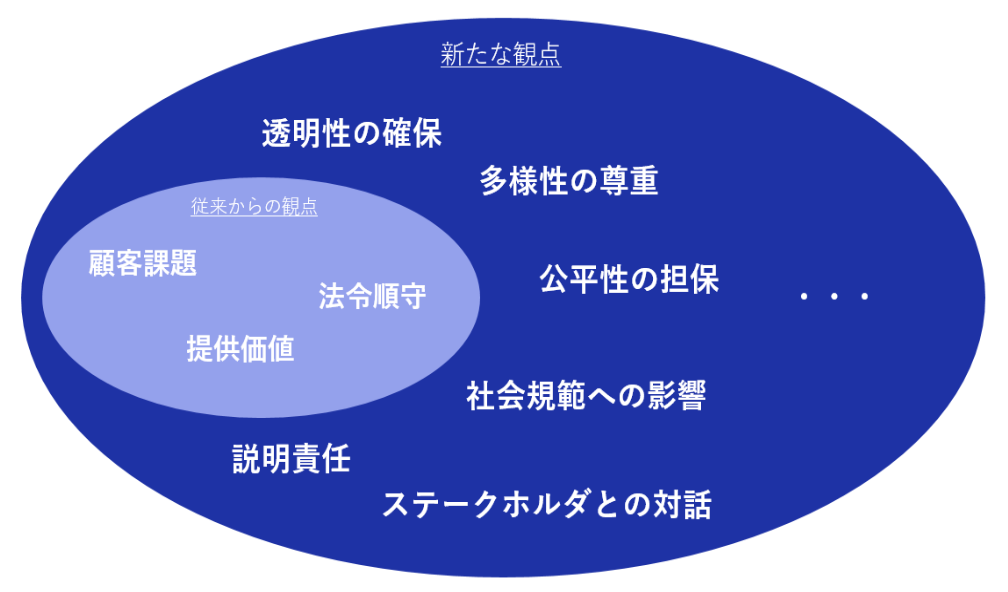 新たな観点

透明性の確保

多様性の尊重

従来からの観点

顧客課題

法令順守

提供価値

公平性の担保

・・・

社会規範への影響

説明責任

ステークホルダとの対話